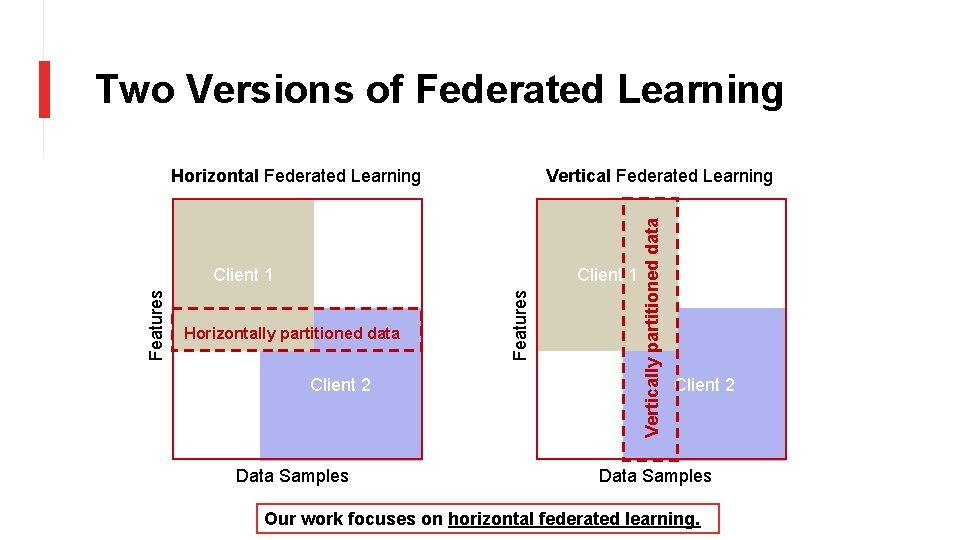 Two Versions of Federated Learning

Horizontal Federated Learning

Features

Client 1

Horizontally partitioned data

Client 2

Data Samples

Vertical Federated Learning

Features

Client 1

Vertically partitioned data

Client 2

Data Samples

Our work focuses on horizontal federated learning.